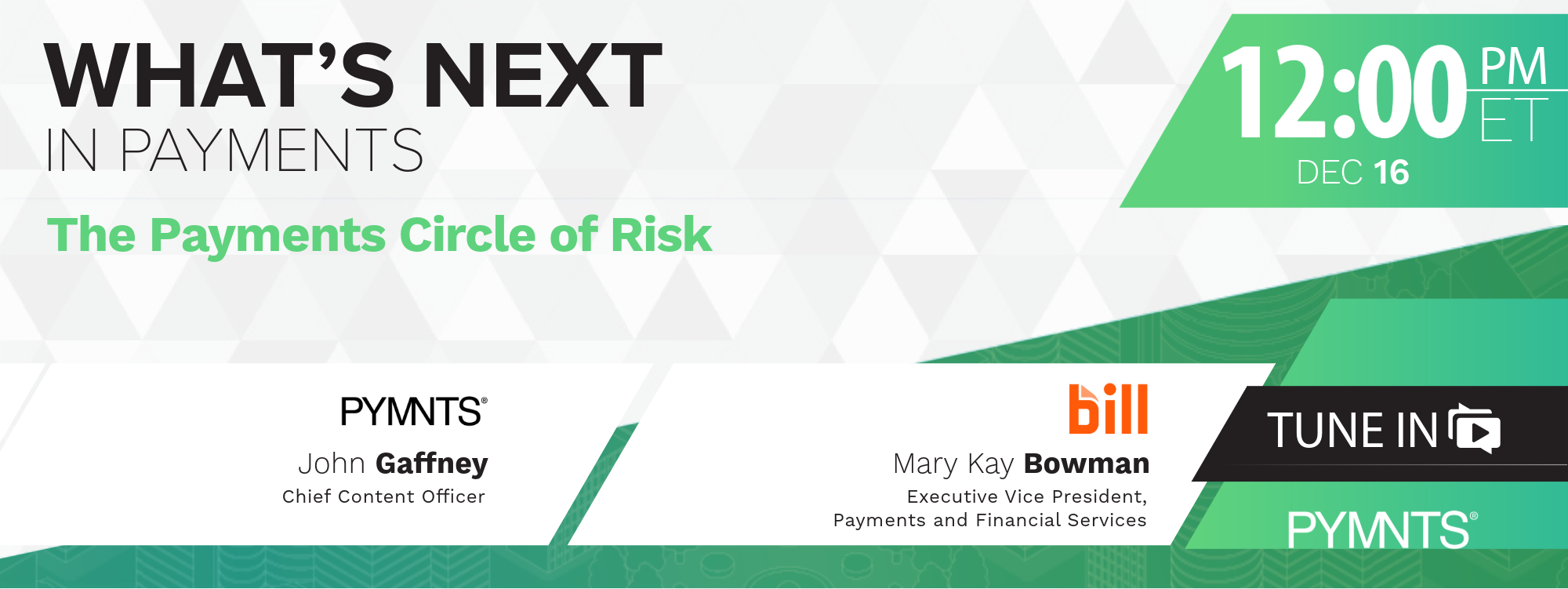 WHAT'S NEXT
IN PAYMENTS

The Payments Circle of Risk

12:00 PM ET
DEC 16

PYMNTS®
John Gaffney
Chief Content Officer

bill
Mary Kay Bowman
Executive Vice President,
Payments and Financial Services

TUNE IN

PYMNTS®